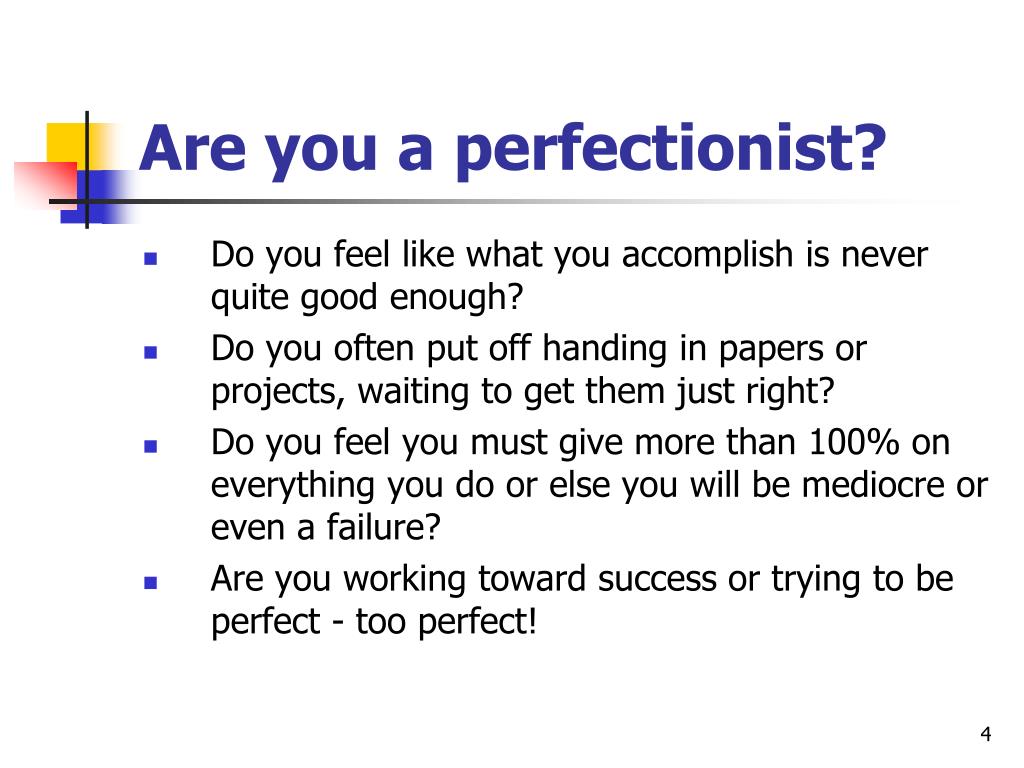 Are you a perfectionist?

- Do you feel like what you accomplish is never quite good enough?
- Do you often put off handing in papers or projects, waiting to get them just right?
- Do you feel you must give more than 100% on everything you do or else you will be mediocre or even a failure?
- Are you working toward success or trying to be perfect - too perfect!

4